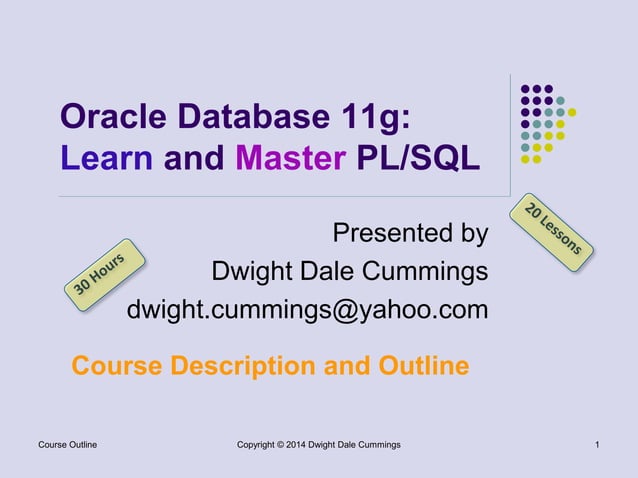 Oracle Database 11g:
Learn and Master PL/SQL

20 Lessons

Presented by
Dwight Dale Cummings
dwight.cummings@yahoo.com

30 Hours

Course Description and Outline

Course Outline Copyright © 2014 Dwight Dale Cummings 1